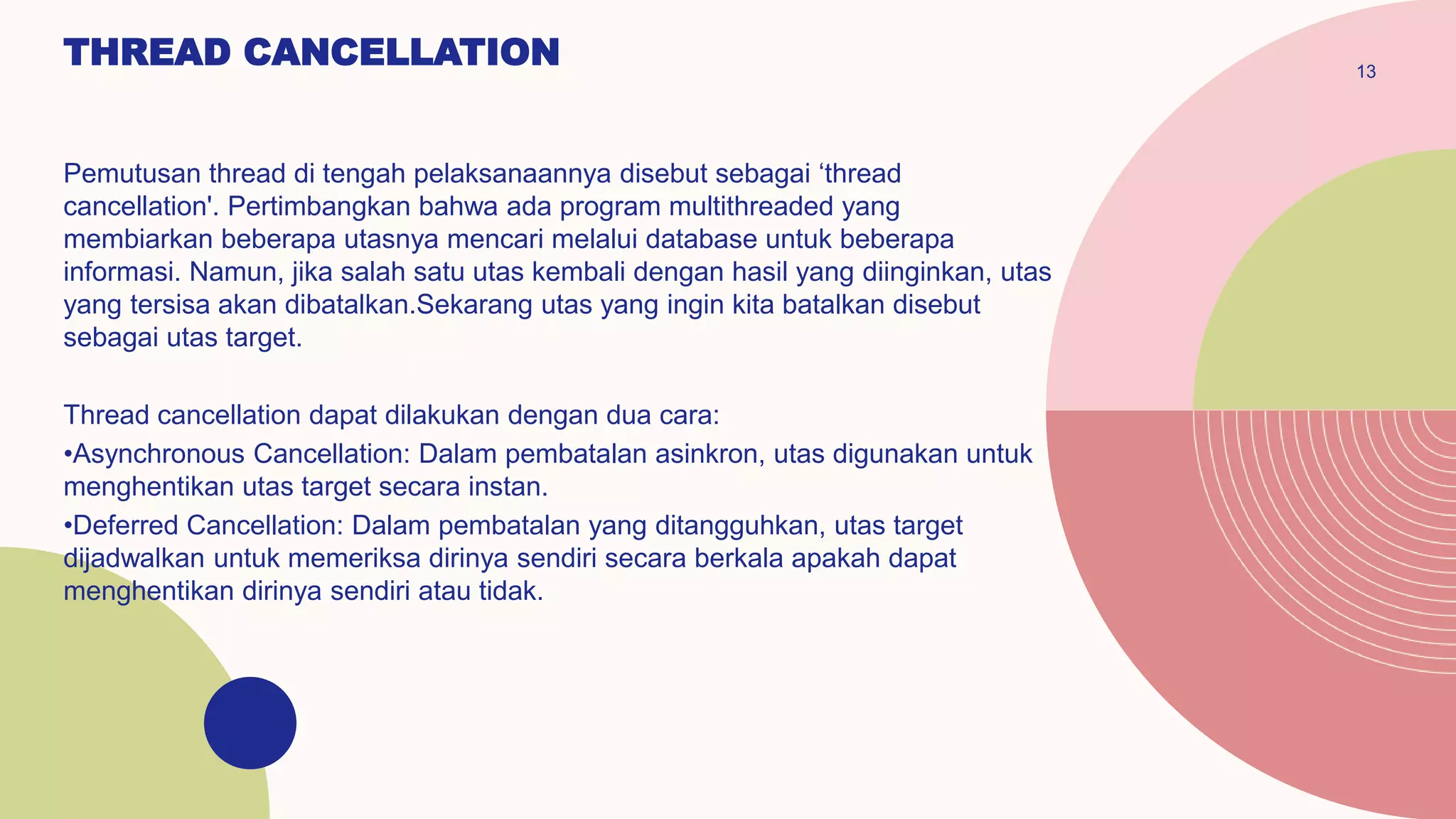 THREAD CANCELLATION

13

Pemutusan thread di tengah pelaksanaannya disebut sebagai ‘thread cancellation'. Pertimbangkan bahwa ada program multithreaded yang membiarkan beberapa utasnya mencari melalui database untuk beberapa informasi. Namun, jika salah satu utas kembali dengan hasil yang diinginkan, utas yang tersisa akan dibatalkan.Sekarang utas yang ingin kita batalkan disebut sebagai utas target.

Thread cancellation dapat dilakukan dengan dua cara:

•Asynchronous Cancellation: Dalam pembatalan asinkron, utas digunakan untuk menghentikan utas target secara instan.

•Deferred Cancellation: Dalam pembatalan yang ditangguhkan, utas target dijadwalkan untuk memeriksa dirinya sendiri secara berkala apakah dapat menghentikan dirinya sendiri atau tidak.